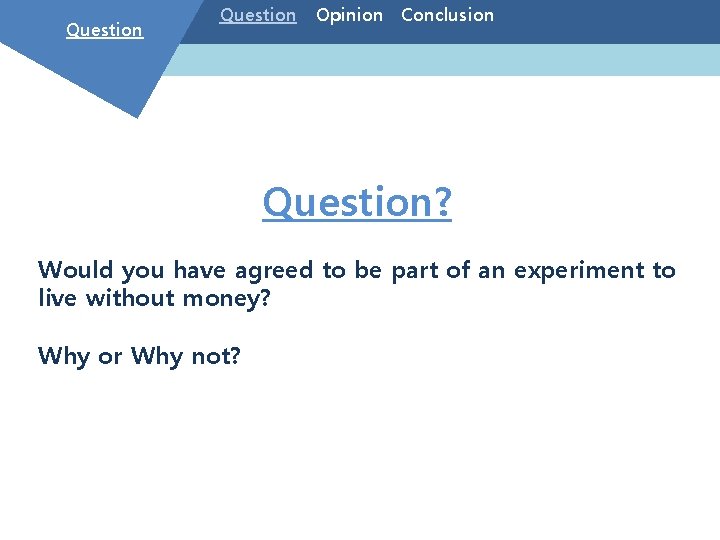 Question

Question Opinion Conclusion

Question?

Would you have agreed to be part of an experiment to live without money?

Why or Why not?